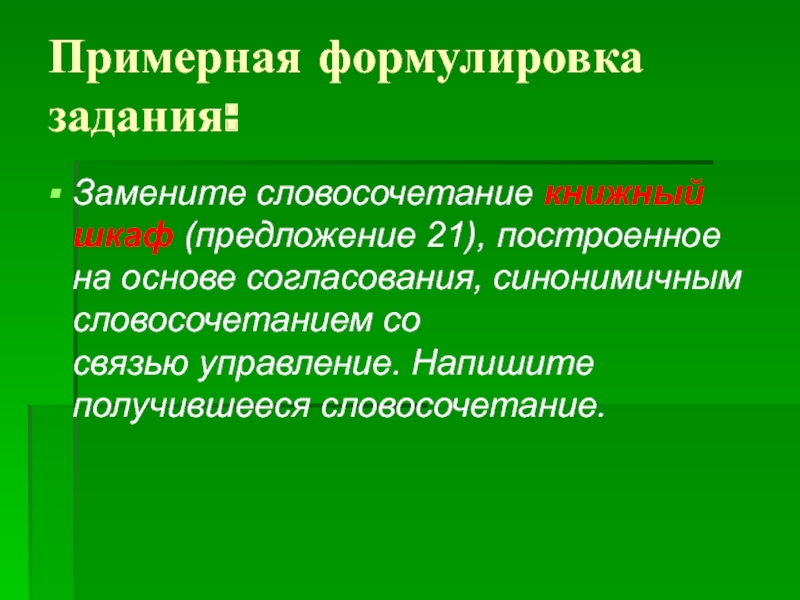 Примерная формулировка задания:

Замените словосочетание книжный шкаф (предложение 21), построенное на основе согласования, синонимичным словосочетанием со связью управление. Напишите получившееся словосочетание.